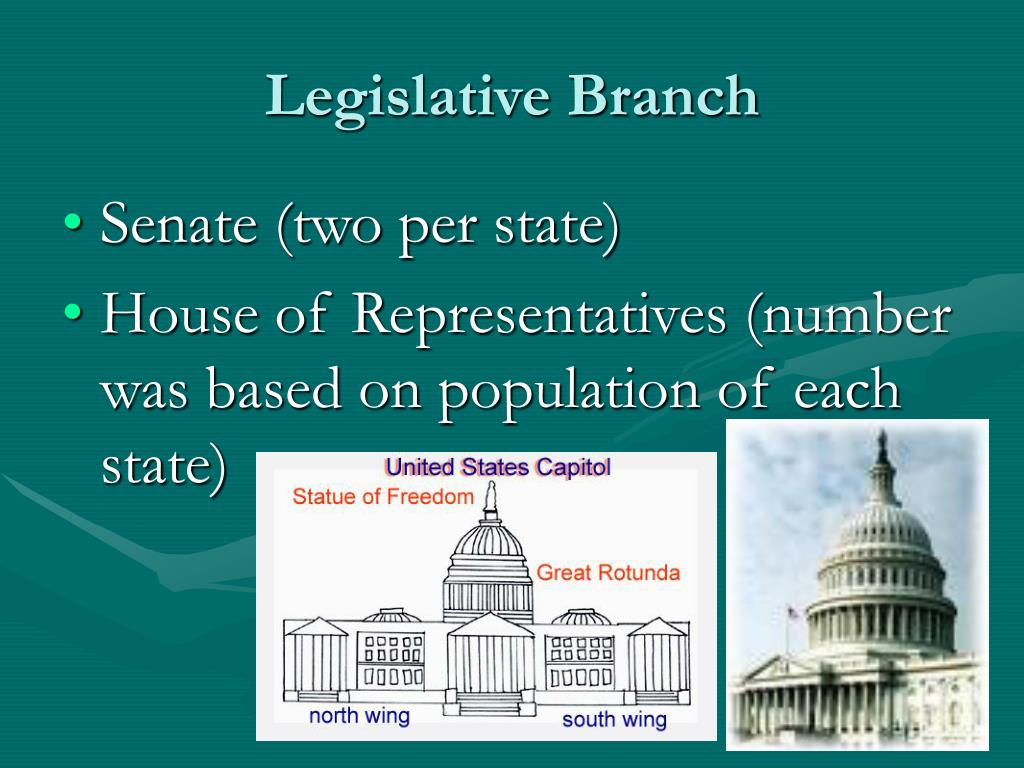 Legislative Branch

• Senate (two per state)
• House of Representatives (number was based on population of each state)

United States Capitol
Statue of Freedom
Great Rotunda
north wing
south wing